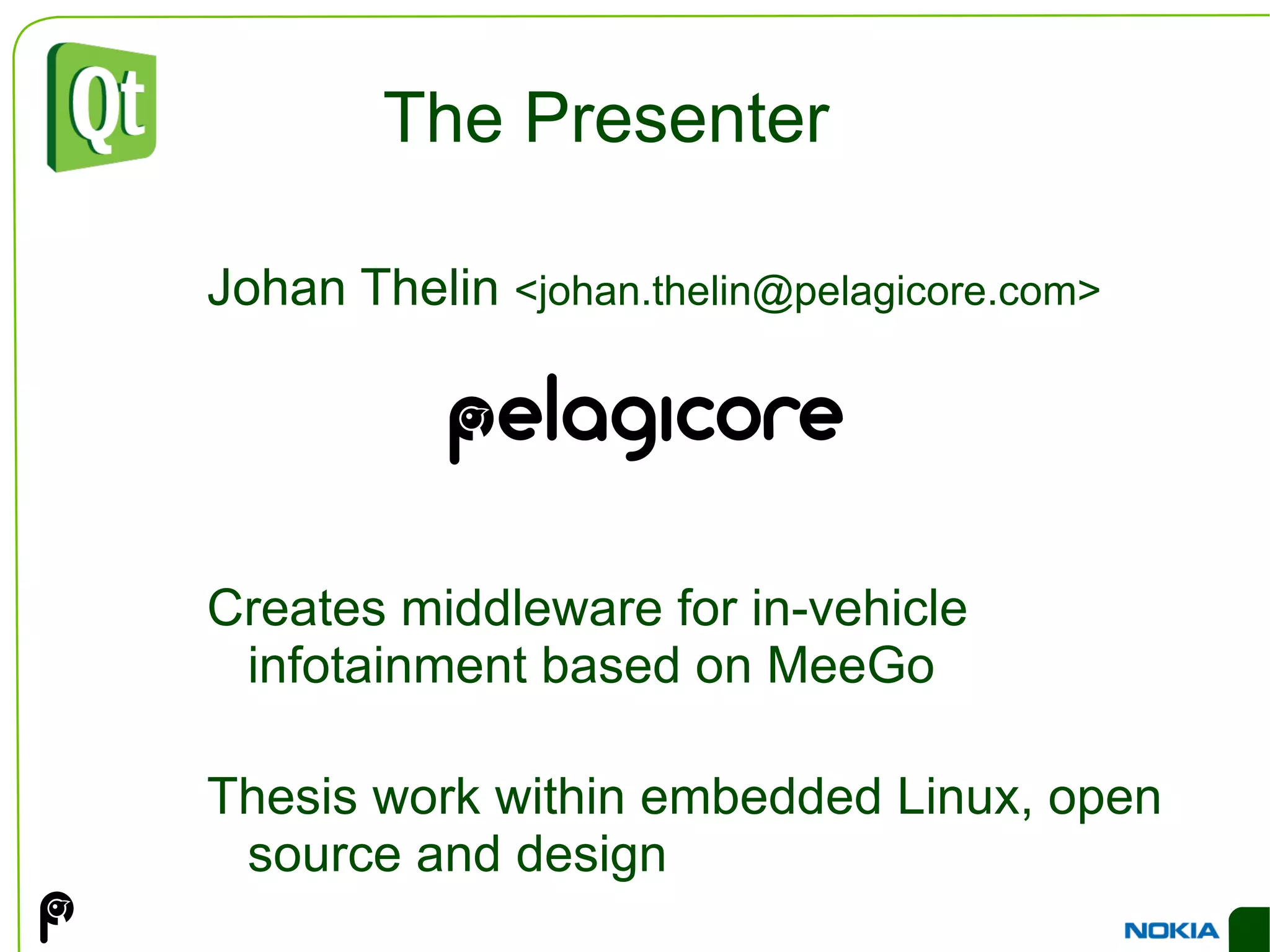 Qt

The Presenter

Johan Thelin <johan.thelin@pelagicore.com>

pelagicore

Creates middleware for in-vehicle infotainment based on MeeGo

Thesis work within embedded Linux, open source and design

NOKIA